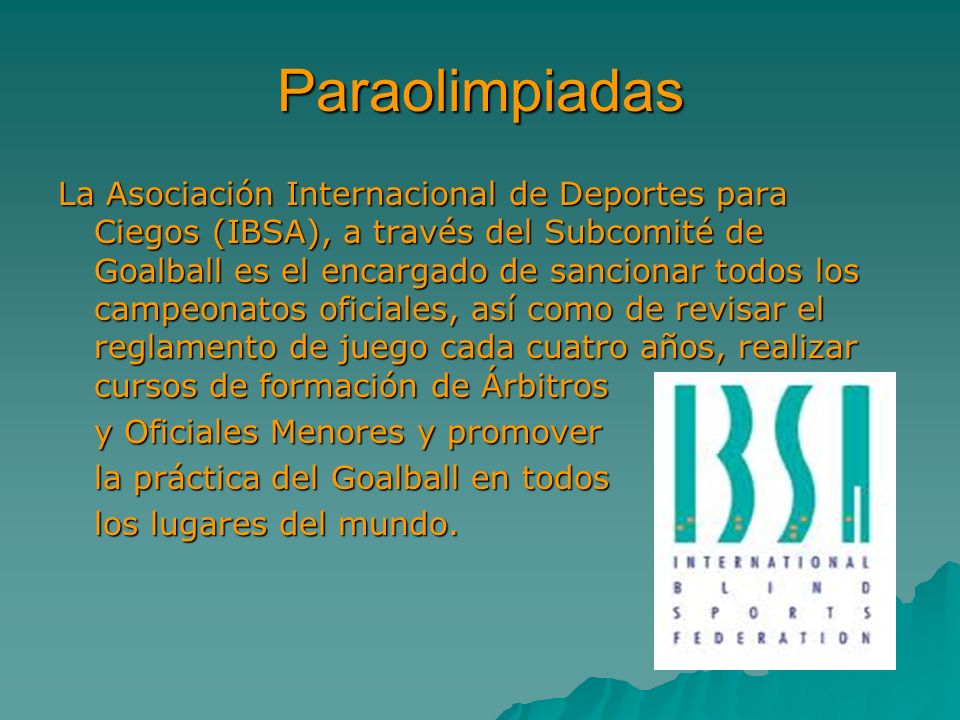 Paraolimpiadas

La Asociación Internacional de Deportes para Ciegos (IBSA), a través del Subcomité de Goalball es el encargado de sancionar todos los campeonatos oficiales, así como de revisar el reglamento de juego cada cuatro años, realizar cursos de formación de Árbitros y Oficiales Menores y promover la práctica del Goalball en todos los lugares del mundo.

IBSA
INTERNATIONAL
BLIND
SPORTS
FEDERATION